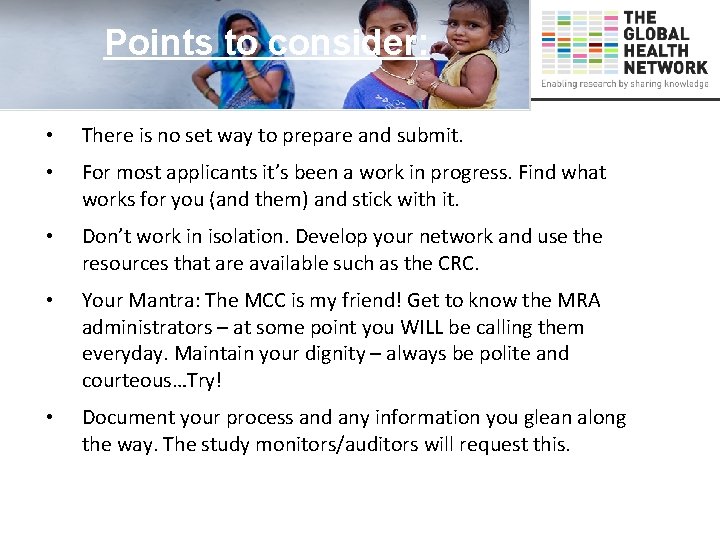 Points to consider:

THE GLOBAL HEALTH NETWORK
Enabling research by sharing knowledge

• There is no set way to prepare and submit.

• For most applicants it's been a work in progress. Find what works for you (and them) and stick with it.

• Don't work in isolation. Develop your network and use the resources that are available such as the CRC.

• Your Mantra: The MCC is my friend! Get to know the MRA administrators – at some point you WILL be calling them everyday. Maintain your dignity – always be polite and courteous…Try!

• Document your process and any information you glean along the way. The study monitors/auditors will request this.